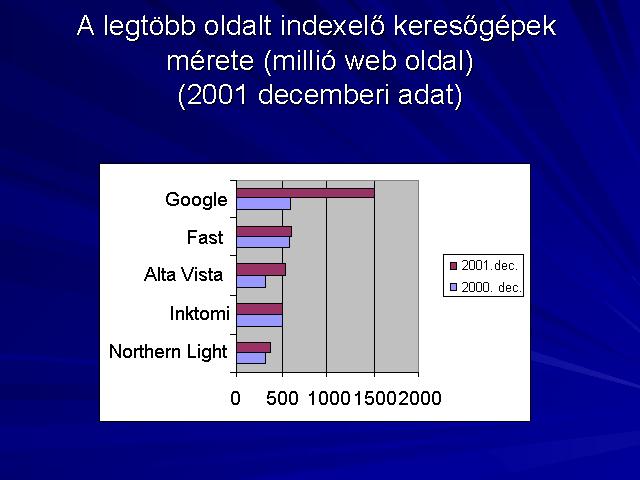 A legtöbb oldalt indexelő keresőgépek mérete (millió web oldal) (2001 decemberi adat)

Google
Fast
Alta Vista
Inktomi
Northern Light

0 500 1000 1500 2000

2001.dec.
2000. dec.